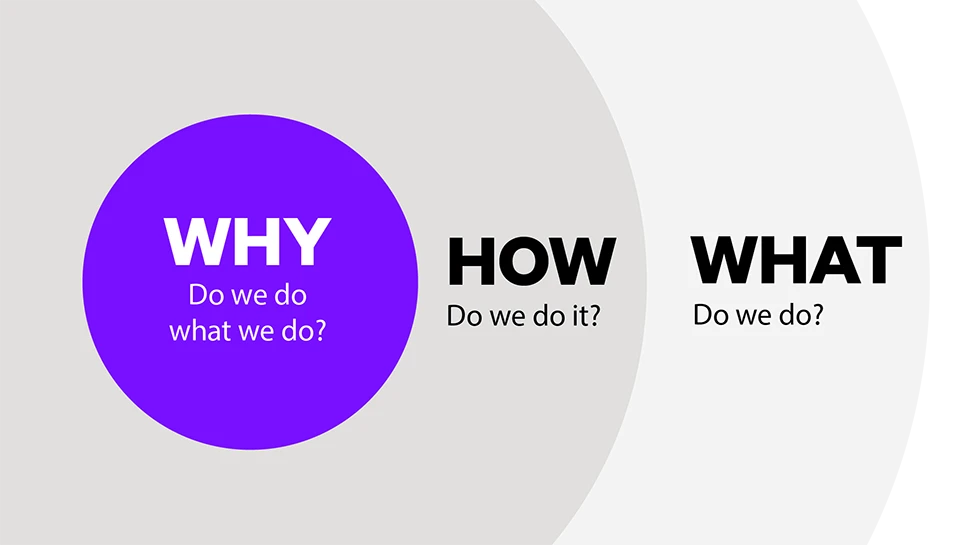 WHY
Do we do what we do?

HOW
Do we do it?

WHAT
Do we do?